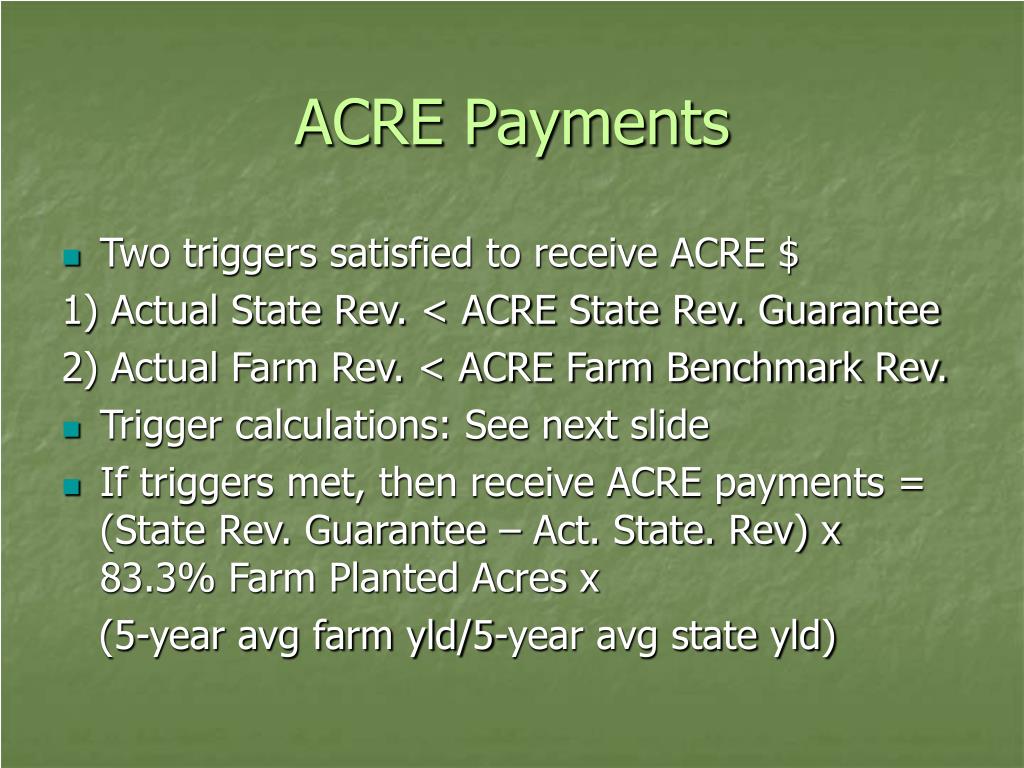 ACRE Payments

Two triggers satisfied to receive ACRE $

1) Actual State Rev. < ACRE State Rev. Guarantee

2) Actual Farm Rev. < ACRE Farm Benchmark Rev.

Trigger calculations: See next slide

If triggers met, then receive ACRE payments = (State Rev. Guarantee – Act. State. Rev) x 83.3% Farm Planted Acres x

(5-year avg farm yld/5-year avg state yld)